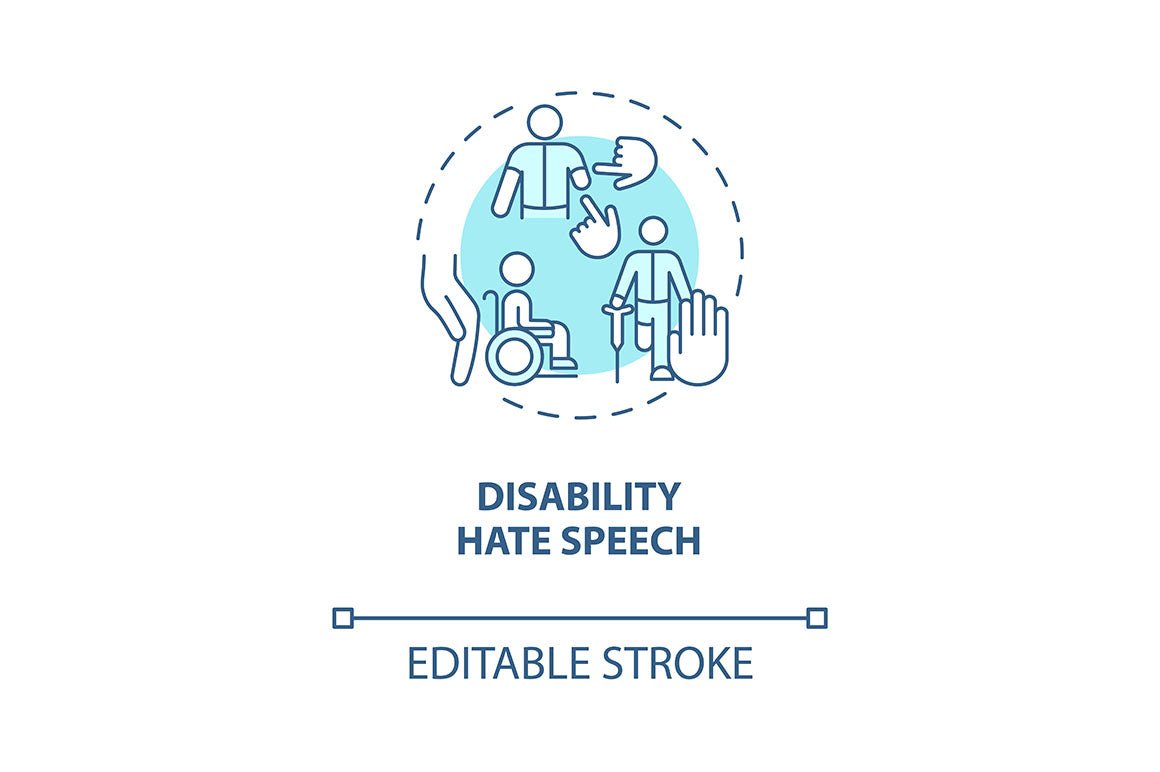 DISABILITY
HATE SPEECH

EDITABLE STROKE